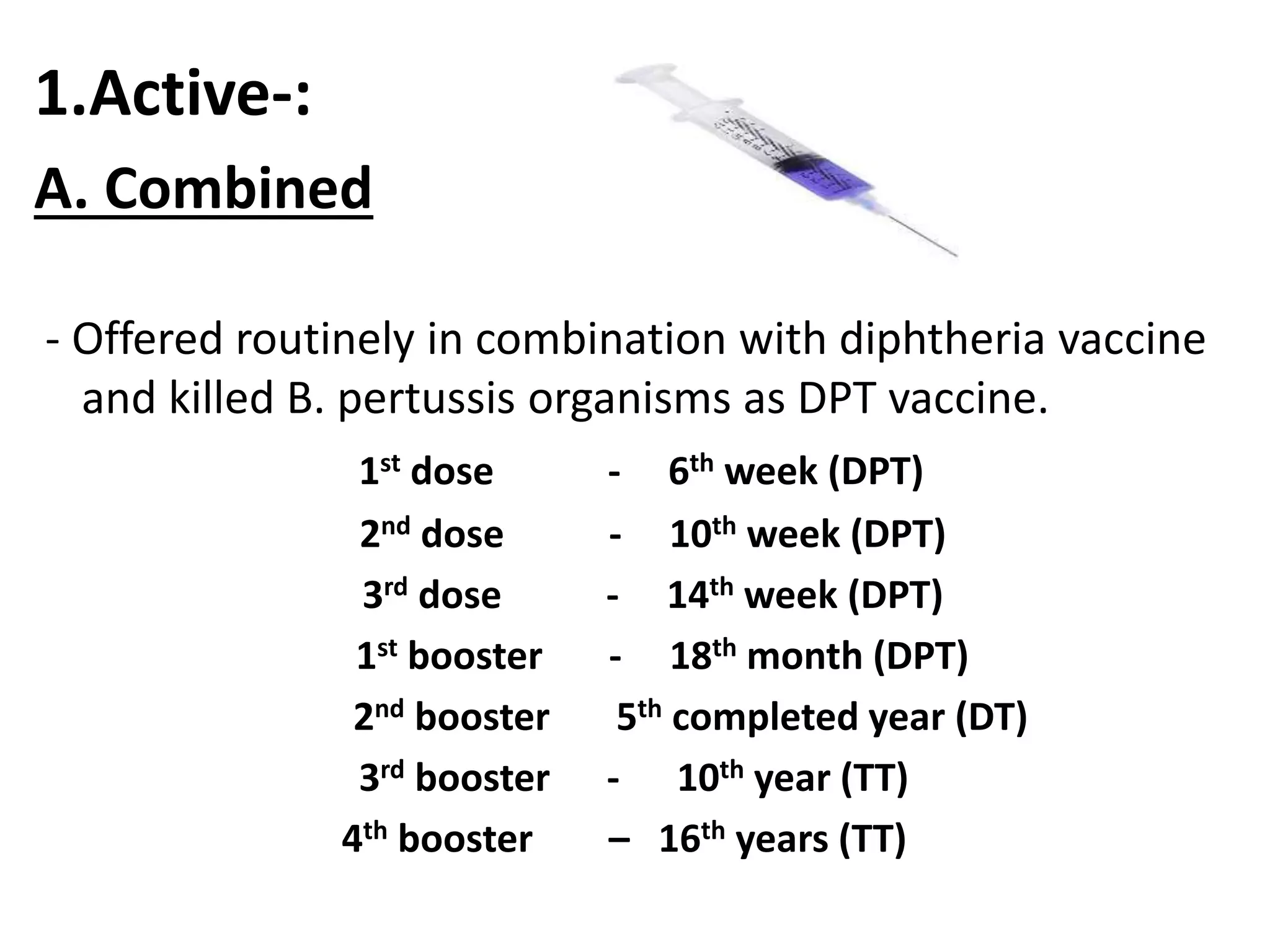 1.Active-:

A. Combined

- Offered routinely in combination with diphtheria vaccine and killed B. pertussis organisms as DPT vaccine.

$1^{st}$ dose - $6^{th}$ week (DPT)

$2^{nd}$ dose - $10^{th}$ week (DPT)

$3^{rd}$ dose - $14^{th}$ week (DPT)

$1^{st}$ booster - $18^{th}$ month (DPT)

$2^{nd}$ booster $5^{th}$ completed year (DT)

$3^{rd}$ booster - $10^{th}$ year (TT)

$4^{th}$ booster – $16^{th}$ years (TT)